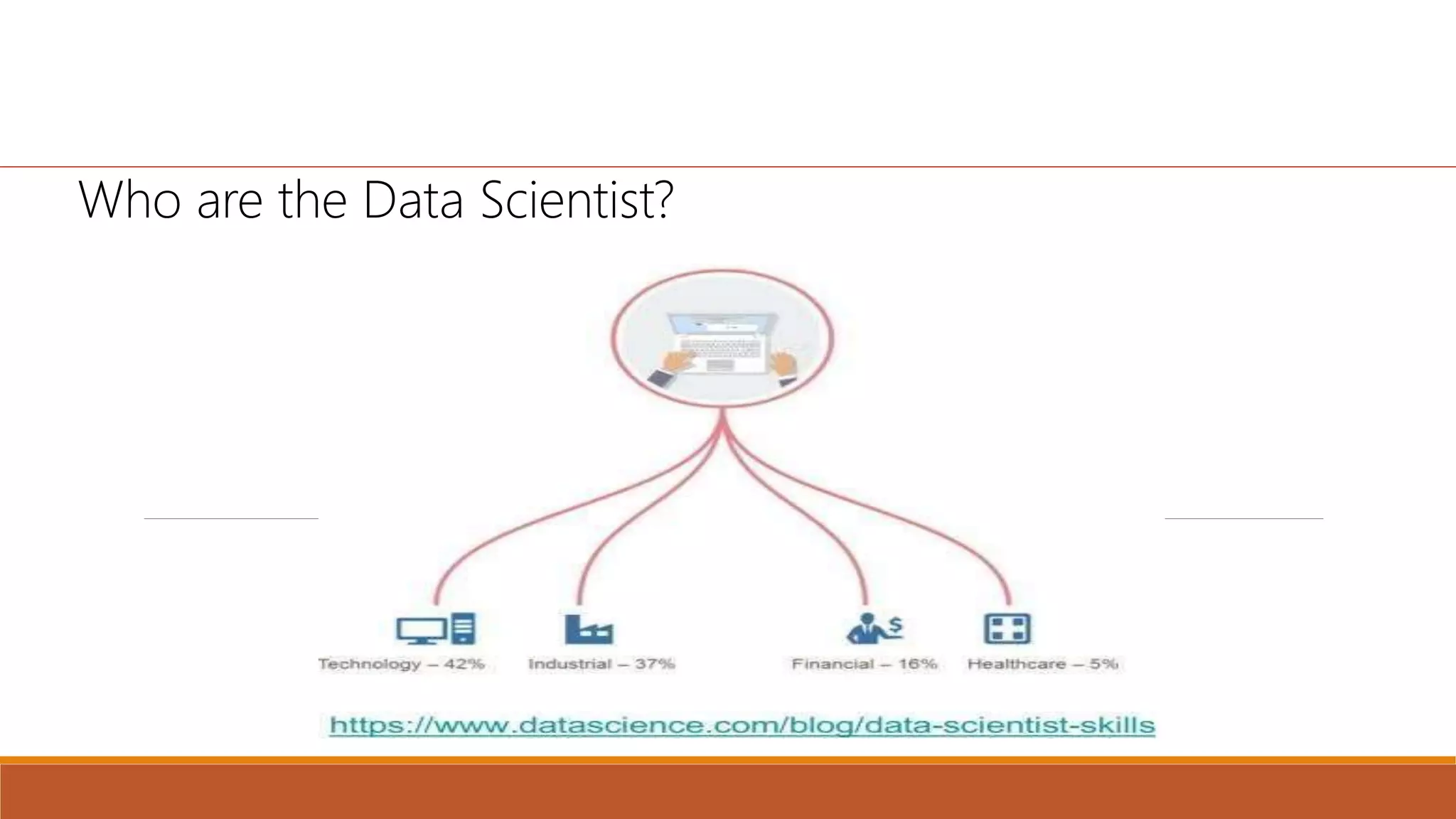 Who are the Data Scientist?

Technology – 42%
Industrial – 37%
Financial – 16%
Healthcare – 5%

https://www.datascience.com/blog/data-scientist-skills